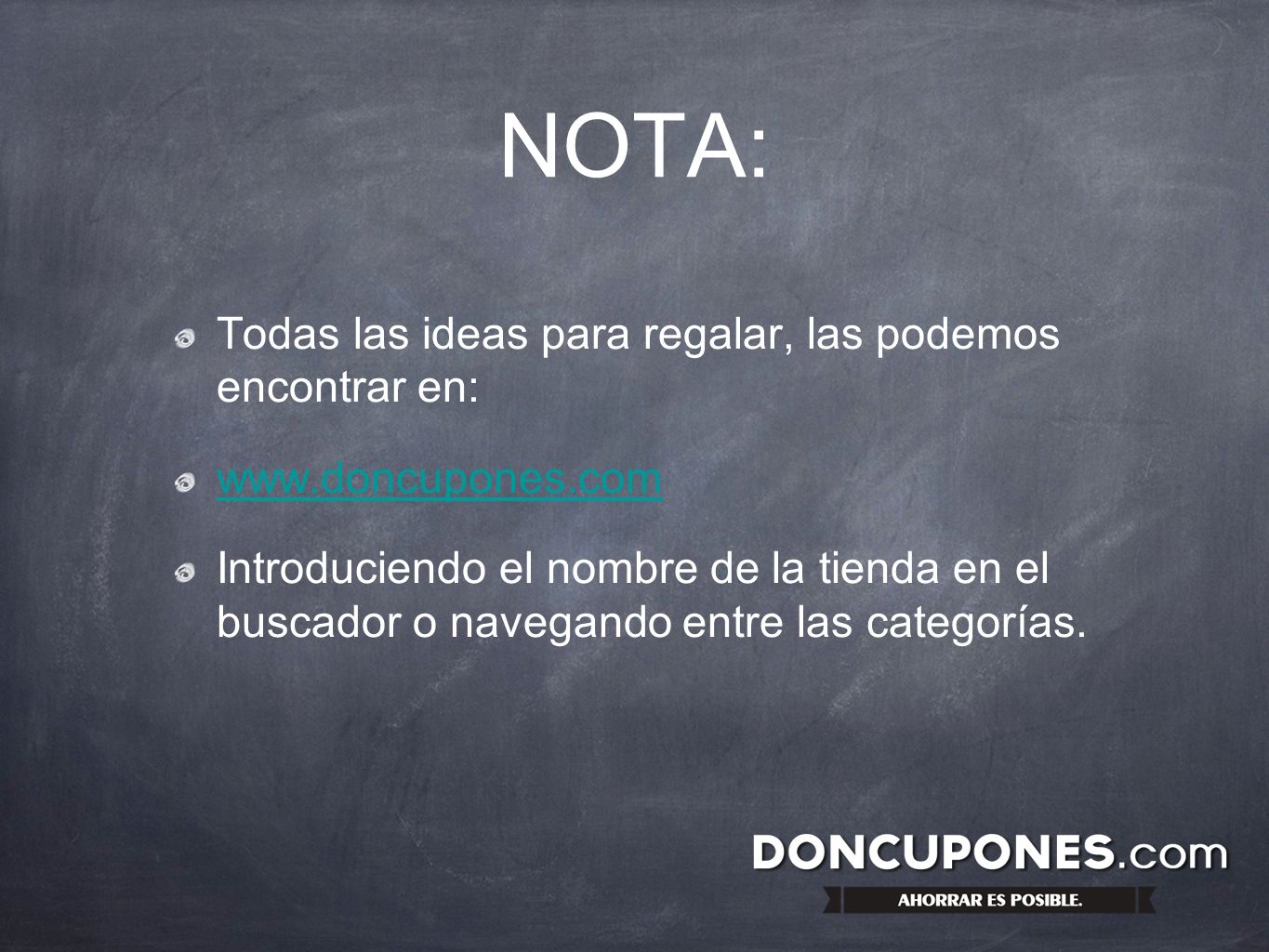 NOTA:

Todas las ideas para regalar, las podemos encontrar en:

www.doncupones.com

Introduciendo el nombre de la tienda en el buscador o navegando entre las categorías.

DONCUPONES.com

AHORRAR ES POSIBLE.